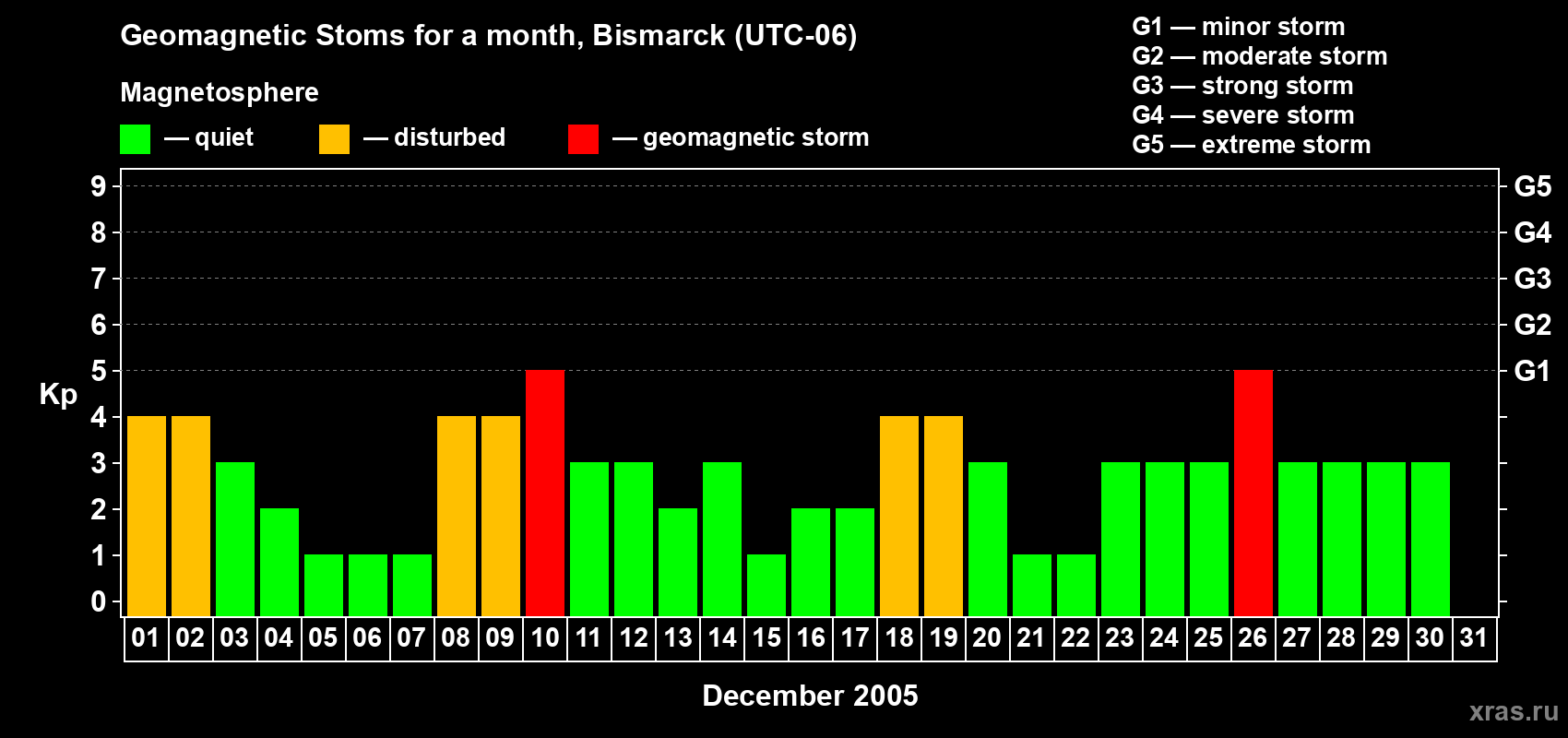 Geomagnetic Stoms for a month, Bismarck (UTC-06)

Magnetosphere

— quiet — disturbed — geomagnetic storm

G1 — minor storm
G2 — moderate storm
G3 — strong storm
G4 — severe storm
G5 — extreme storm

Kp

9 8 7 6 5 4 3 2 1 0

G5 G4 G3 G2 G1

01 02 03 04 05 06 07 08 09 10 11 12 13 14 15 16 17 18 19 20 21 22 23 24 25 26 27 28 29 30 31

December 2005

xras.ru